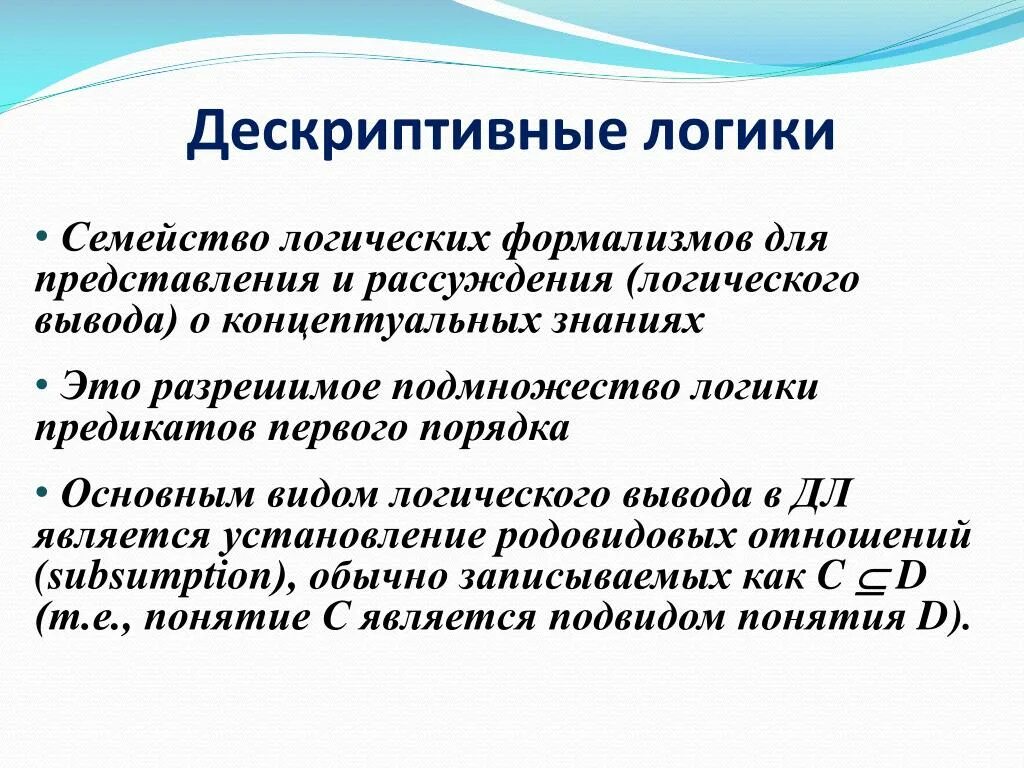 Дескриптивные логики

• Семейство логических формализмов для представления и рассуждения (логического вывода) о концептуальных знаниях

• Это разрешимое подмножество логики предикатов первого порядка

• Основным видом логического вывода в ДЛ является установление родовидовых отношений (subsumption), обычно записываемых как $C \subseteq D$ (т.е., понятие C является подвидом понятия D).